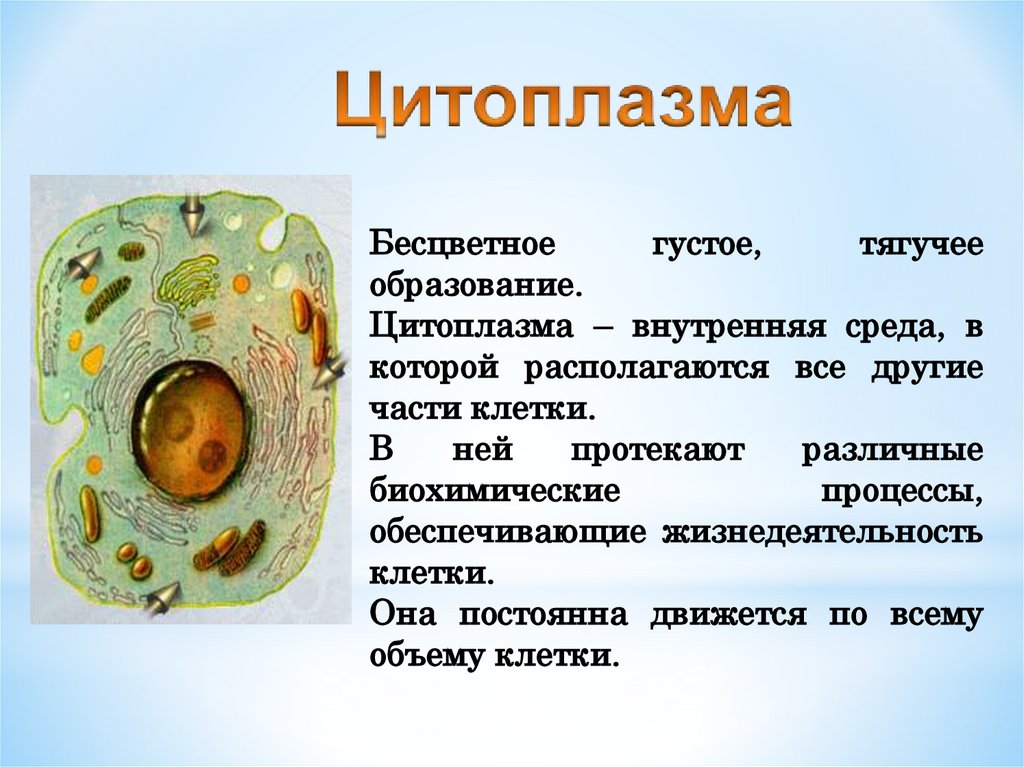 Цитоплазма

Бесцветное густое, тягучее образование.

Цитоплазма – внутренняя среда, в которой располагаются все другие части клетки.

В ней протекают различные биохимические процессы, обеспечивающие жизнедеятельность клетки.

Она постоянна движется по всему объему клетки.